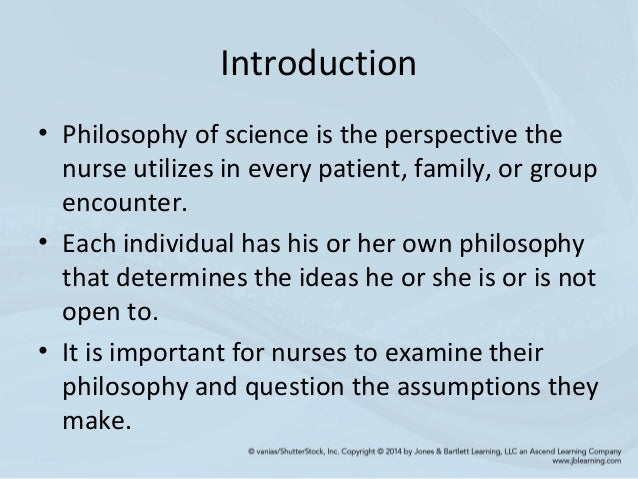 Introduction

• Philosophy of science is the perspective the nurse utilizes in every patient, family, or group encounter.

• Each individual has his or her own philosophy that determines the ideas he or she is or is not open to.

• It is important for nurses to examine their philosophy and question the assumptions they make.

© vanias/ShutterStock, Inc. Copyright © 2014 by Jones & Bartlett Learning, LLC an Ascend Learning Company
www.jblearning.com